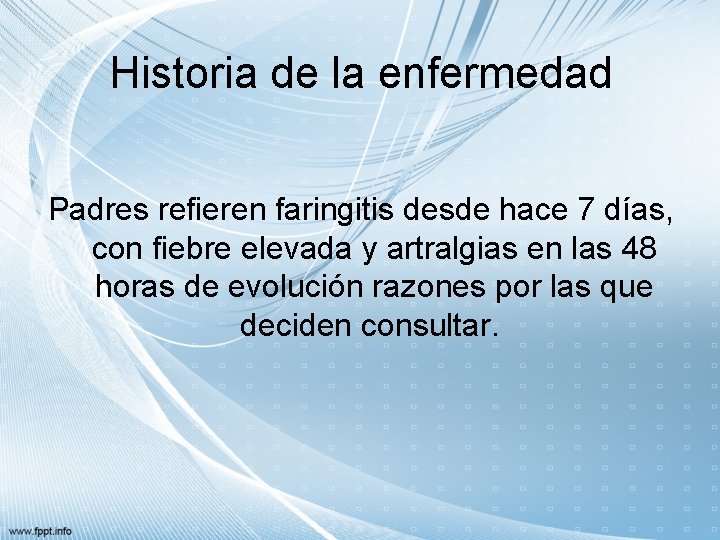 Historia de la enfermedad

Padres refieren faringitis desde hace 7 días, con fiebre elevada y artralgias en las 48 horas de evolución razones por las que deciden consultar.

www.fppt.info